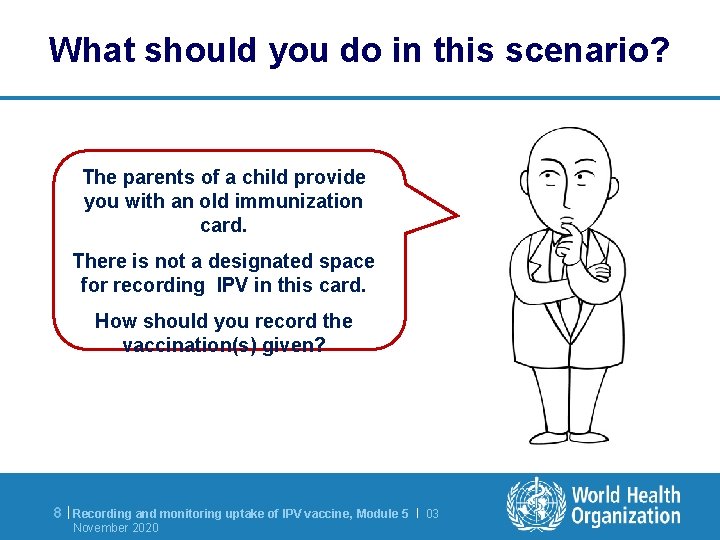 What should you do in this scenario?

The parents of a child provide you with an old immunization card.

There is not a designated space for recording IPV in this card.

How should you record the vaccination(s) given?

8 | Recording and monitoring uptake of IPV vaccine, Module 5 | 03 November 2020

World Health Organization